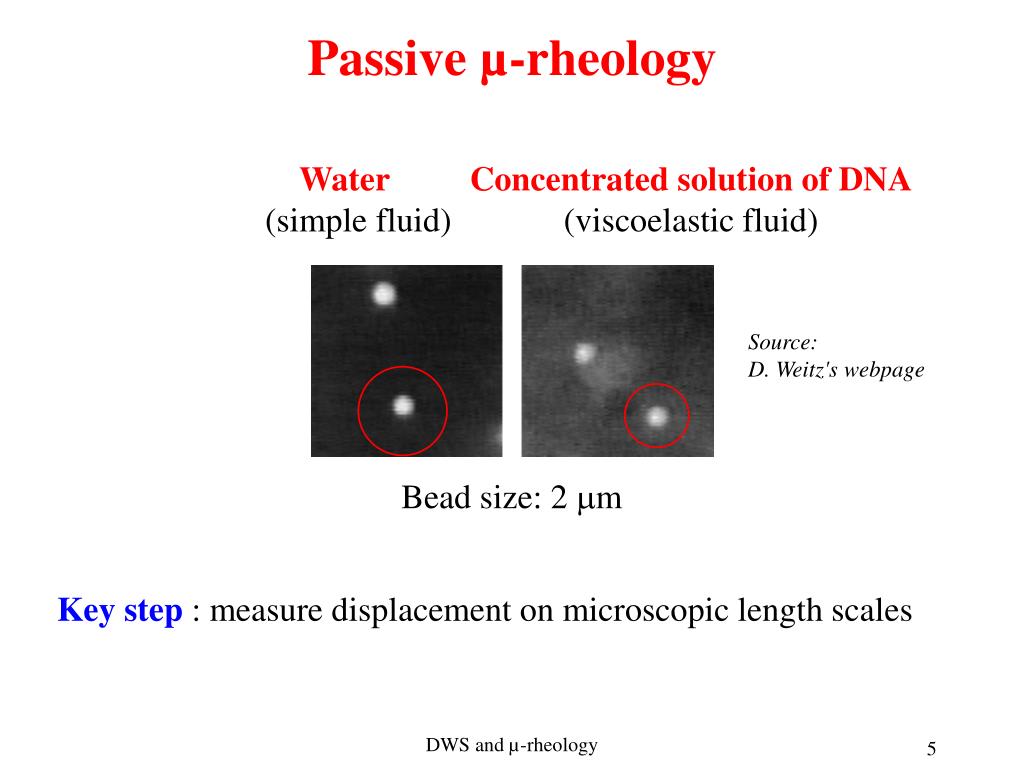 Passive μ-rheology

Water
(simple fluid)

Concentrated solution of DNA
(viscoelastic fluid)

Source:
D. Weitz's webpage

Bead size: 2 μm

Key step : measure displacement on microscopic length scales

DWS and μ-rheology

5